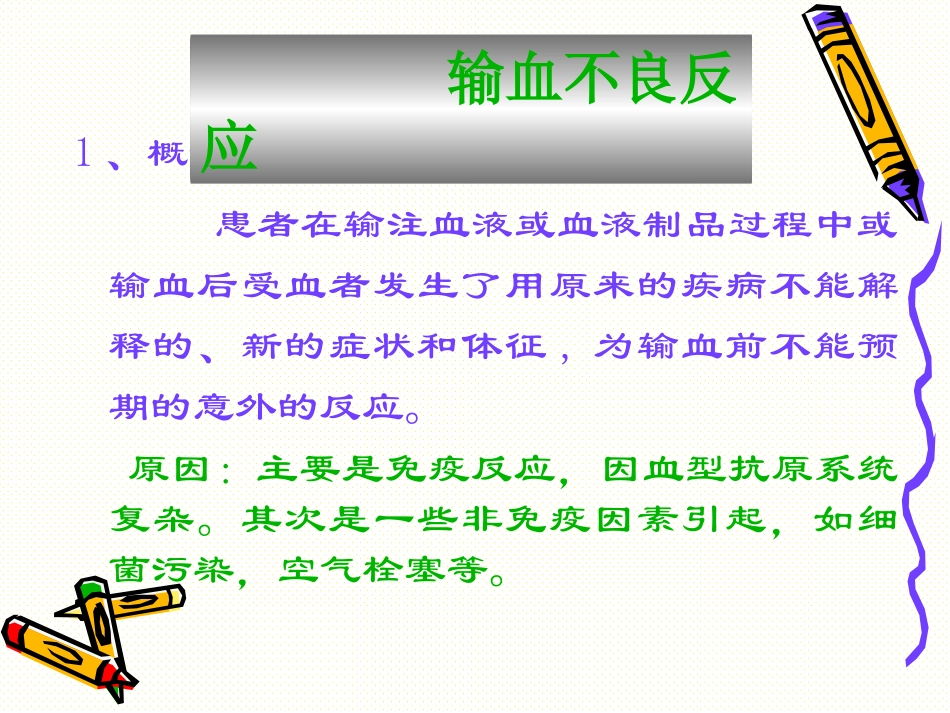 输血不良反应

1、概

患者在输注血液或血液制品过程中或输血后受血者发生了用原来的疾病不能解释的、新的症状和体征，为输血前不能预期的意外的反应。

原因：主要是免疫反应，因血型抗原系统复杂。其次是一些非免疫因素引起，如细菌污染，空气栓塞等。